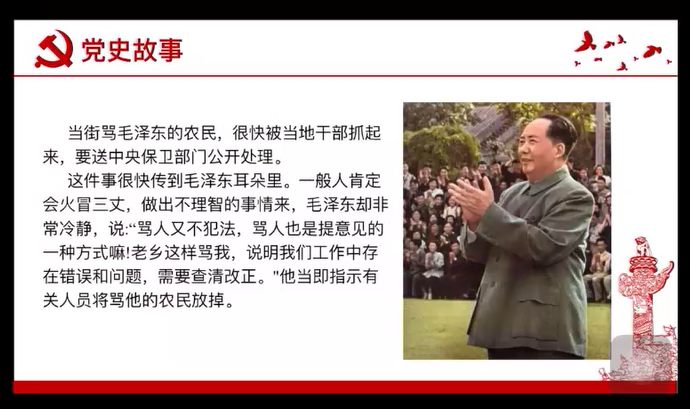 党史故事

当街骂毛泽东的农民，很快被当地干部抓起来，要送中央保卫部门公开处理。

这件事很快传到毛泽东耳朵里。一般人肯定会火冒三丈，做出不理智的事情来，毛泽东却非常冷静，说:“骂人又不犯法，骂人也是提意见的一种方式嘛!老乡这样骂我，说明我们工作中存在错误和问题，需要查清改正。"他当即指示有关人员将骂他的农民放掉。